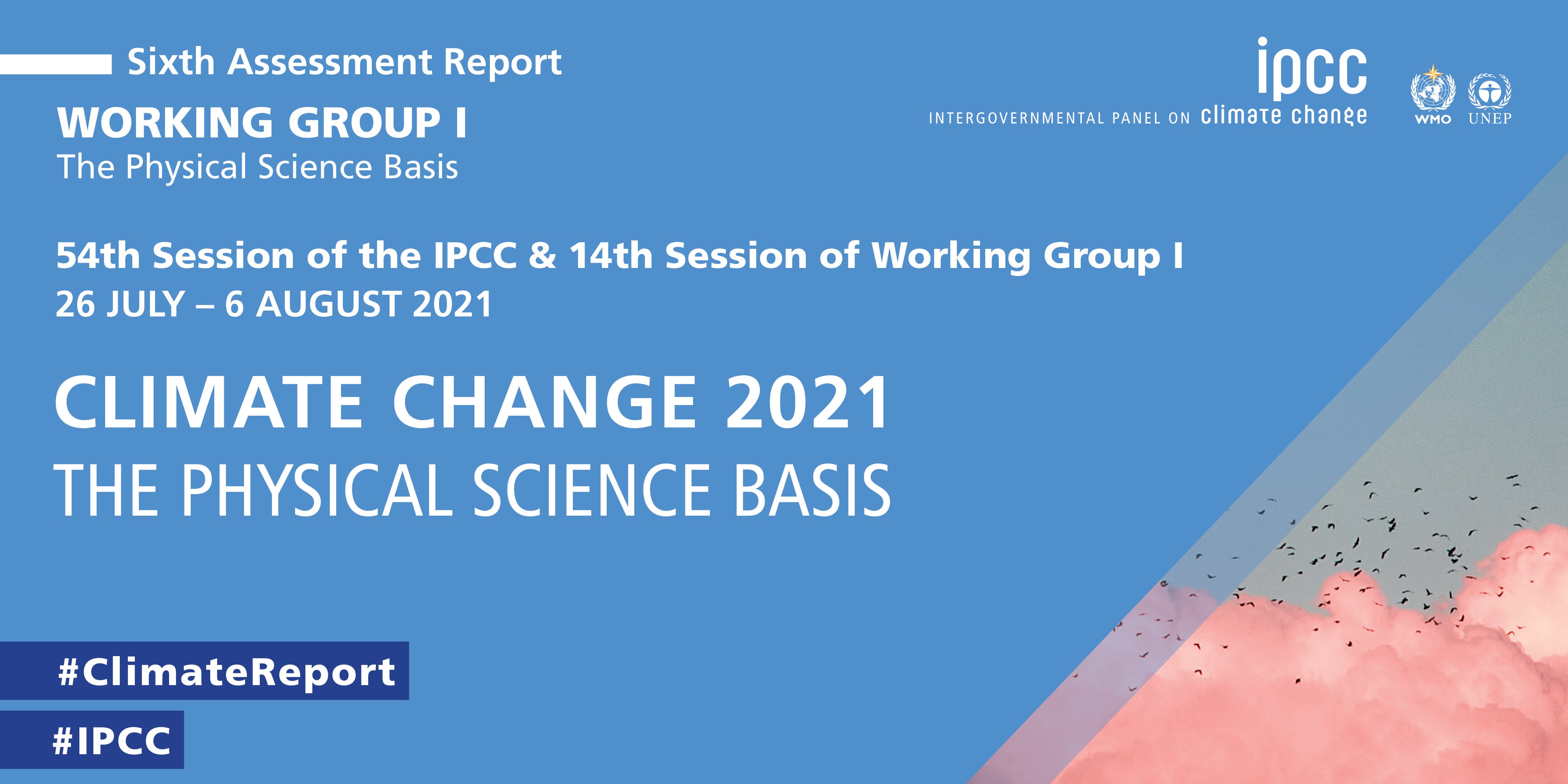 Sixth Assessment Report

WORKING GROUP I
The Physical Science Basis

ipcc
INTERGOVERNMENTAL PANEL ON climate change

WMO UNEP

54th Session of the IPCC & 14th Session of Working Group I
26 JULY – 6 AUGUST 2021

CLIMATE CHANGE 2021
THE PHYSICAL SCIENCE BASIS

#ClimateReport

#IPCC